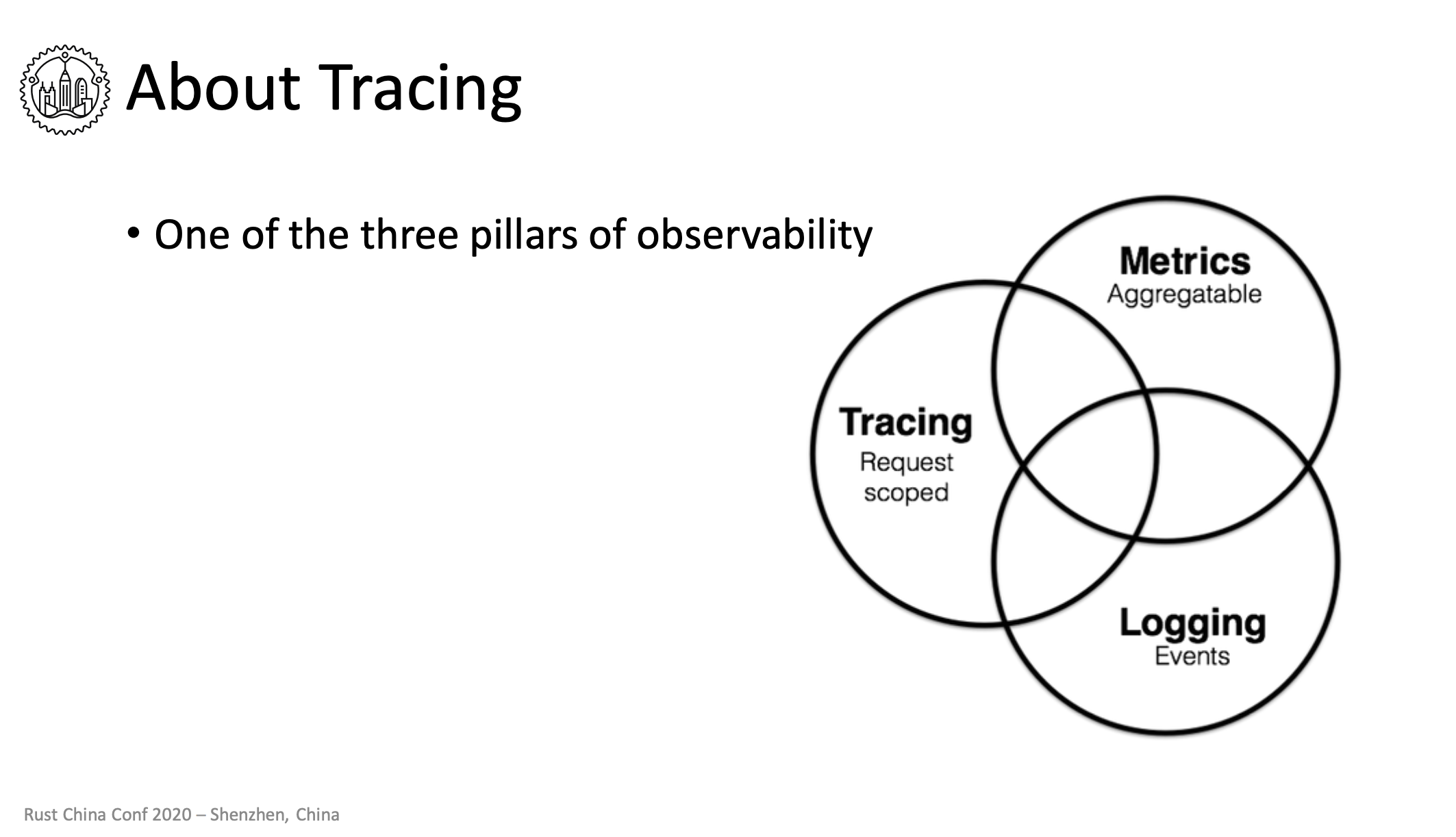 About Tracing

• One of the three pillars of observability

Metrics
Aggregatable

Tracing
Request scoped

Logging
Events

Rust China Conf 2020 – Shenzhen, China